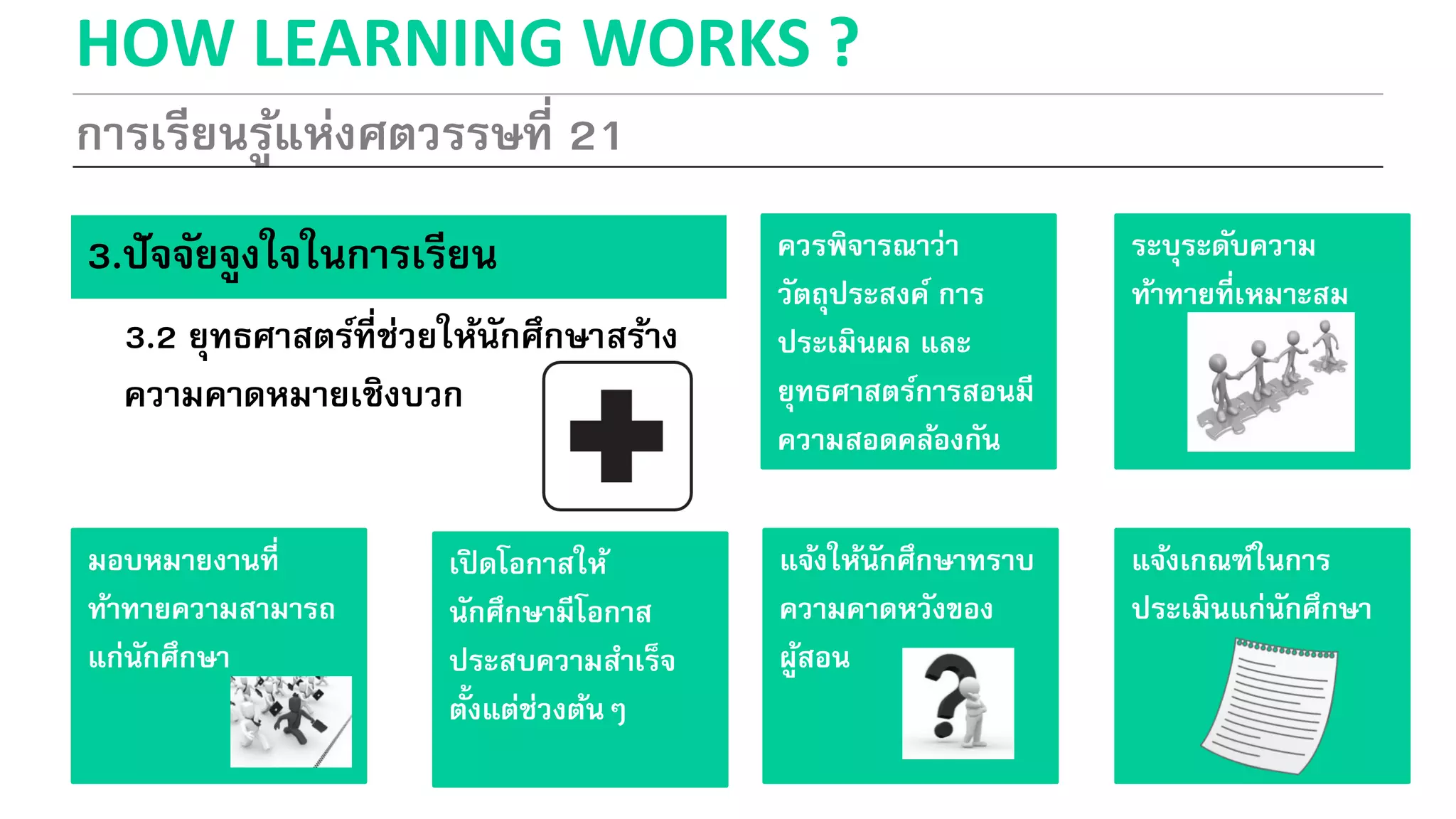 HOW LEARNING WORKS ?

การเรียนรู้แห่งศตวรรษที่ 21

3.ปัจจัยจูงใจในการเรียน

3.2 ยุทธศาสตร์ที่ช่วยให้นักศึกษาสร้างความคาดหมายเชิงบวก

ควรพิจารณาว่า วัตถุประสงค์ การประเมินผล และยุทธศาสตร์การสอนมีความสอดคล้องกัน

ระบุระดับความท้าทายที่เหมาะสม

มอบหมายงานที่ท้าทายความสามารถแก่นักศึกษา

เปิดโอกาสให้นักศึกษามีโอกาสประสบความสำเร็จตั้งแต่ช่วงต้น ๆ

แจ้งให้นักศึกษาทราบความคาดหวังของผู้สอน

แจ้งเกณฑ์ในการประเมินแก่นักศึกษา